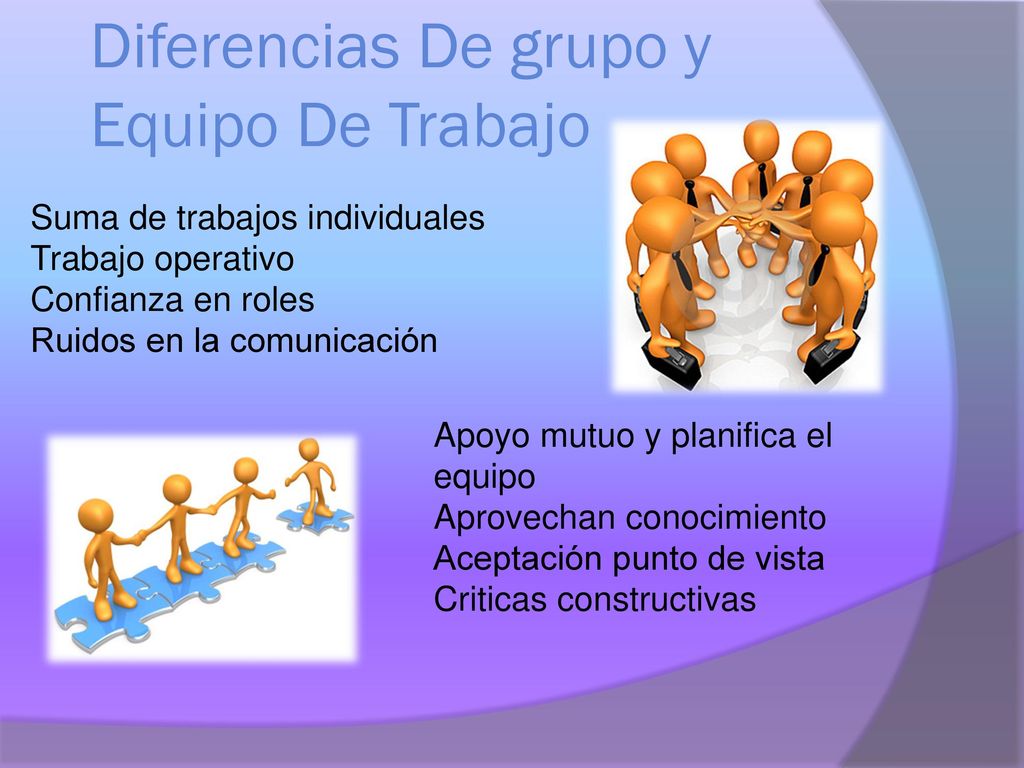 Diferencias De grupo y Equipo De Trabajo

Suma de trabajos individuales
Trabajo operativo
Confianza en roles
Ruidos en la comunicación

Apoyo mutuo y planifica el equipo
Aprovechan conocimiento
Aceptación punto de vista
Criticas constructivas